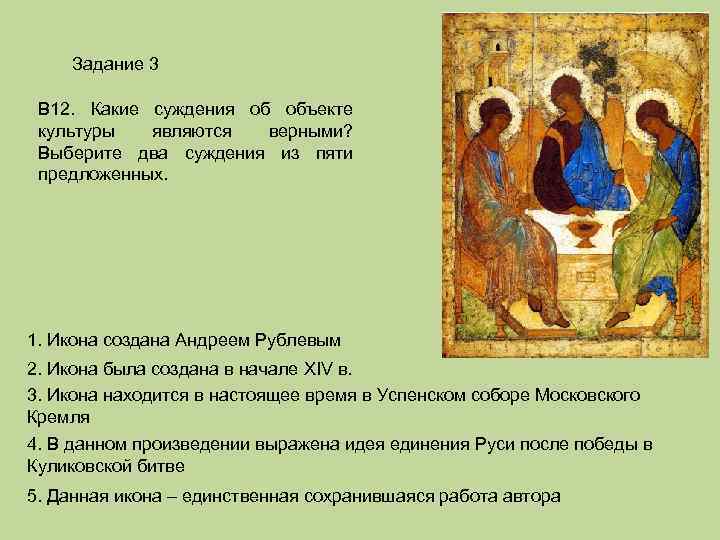 Задание 3

В12. Какие суждения об объекте культуры являются верными? Выберите два суждения из пяти предложенных.

1. Икона создана Андреем Рублевым

2. Икона была создана в начале XIV в.

3. Икона находится в настоящее время в Успенском соборе Московского Кремля

4. В данном произведении выражена идея единения Руси после победы в Куликовской битве

5. Данная икона – единственная сохранившаяся работа автора